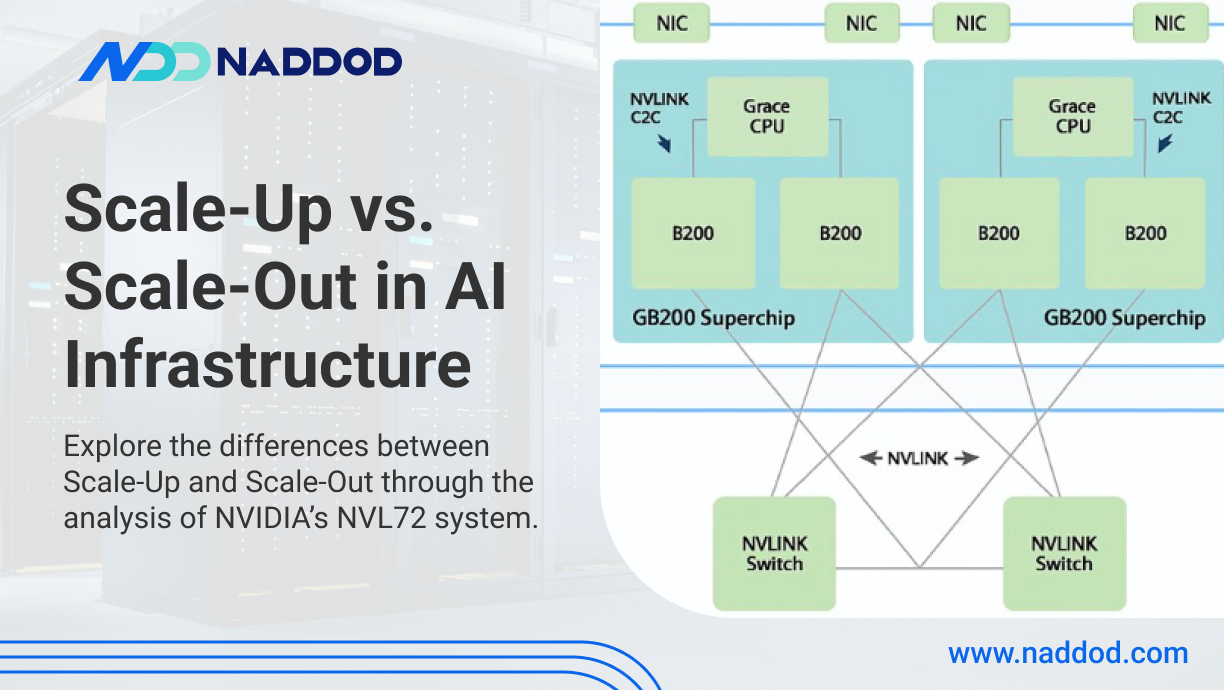 NADDOD

Scale-Up vs. Scale-Out in AI Infrastructure

Explore the differences between Scale-Up and Scale-Out through the analysis of NVIDIA's NVL72 system.

NIC NIC NIC NIC

NVLINK C2C

Grace CPU

B200 B200

GB200 Superchip

Grace CPU

NVLINK C2C

B200 B200

GB200 Superchip

NVLINK

NVLINK Switch

NVLINK Switch

www.naddod.com